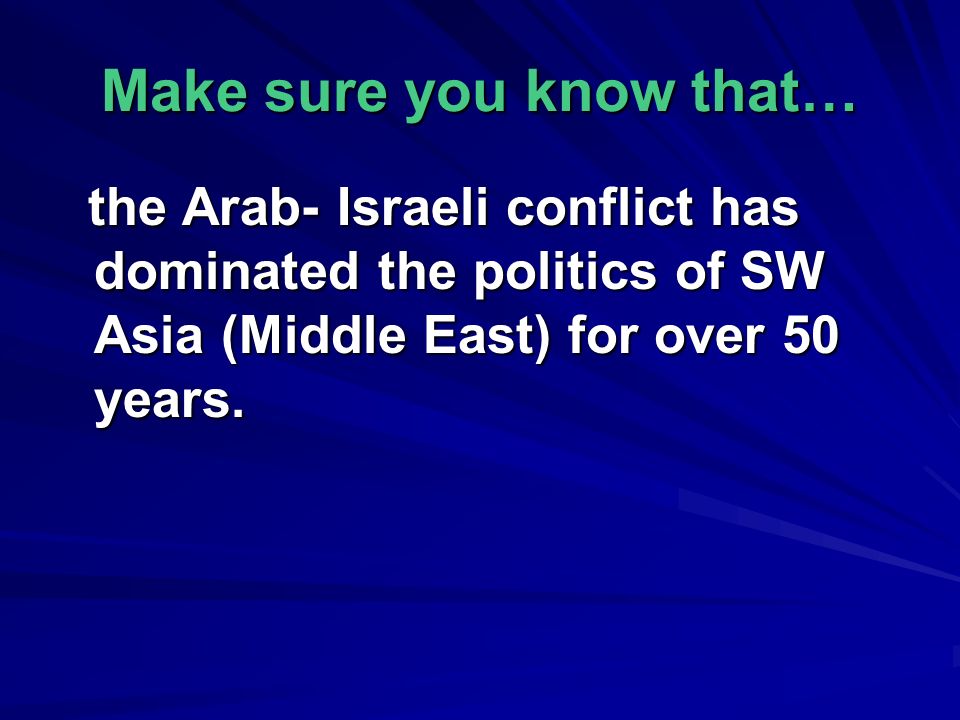 Make sure you know that…

the Arab- Israeli conflict has dominated the politics of SW Asia (Middle East) for over 50 years.